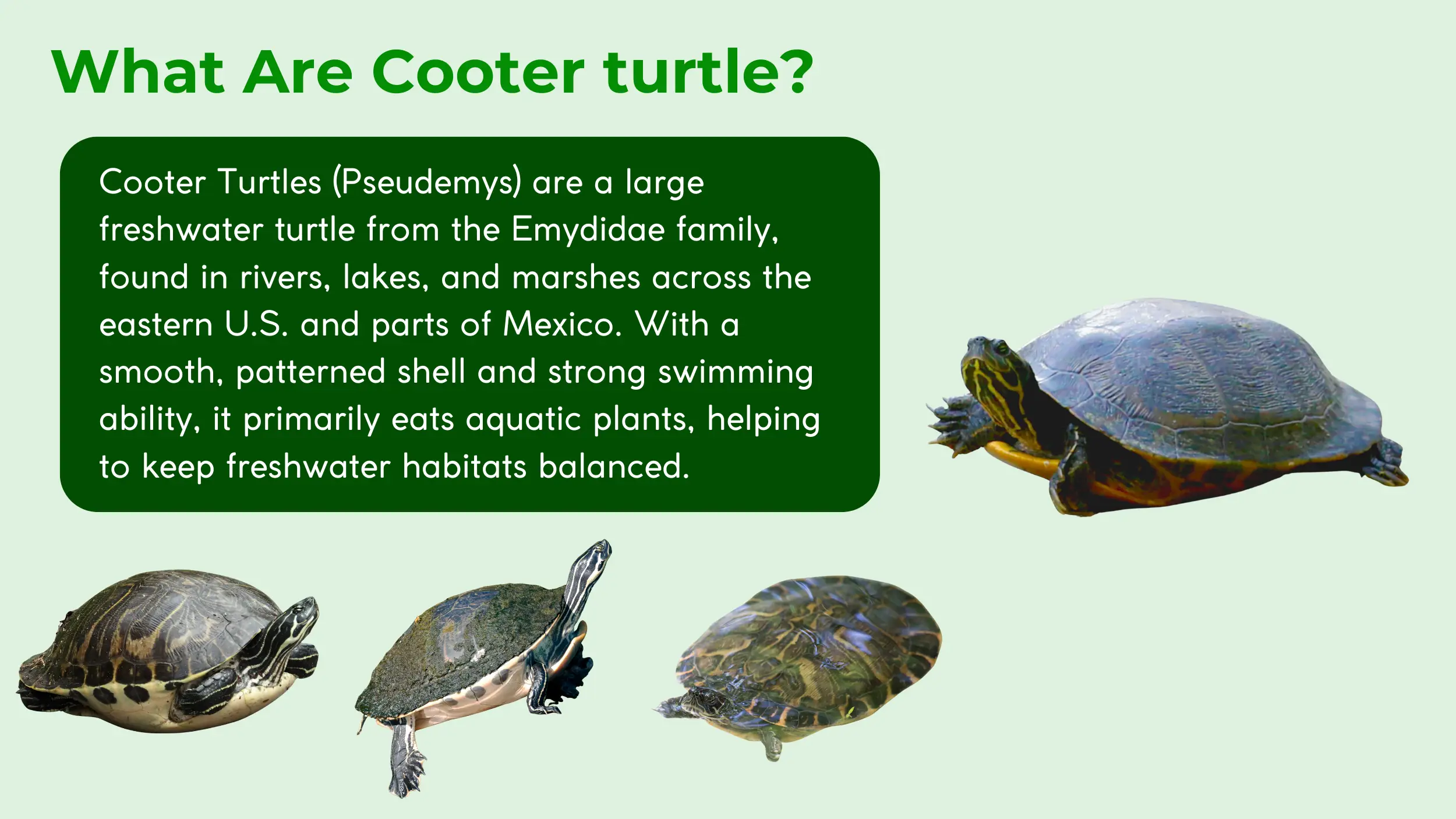 What Are Cooter turtle?

Cooter Turtles (Pseudemys) are a large freshwater turtle from the Emydidae family, found in rivers, lakes, and marshes across the eastern U.S. and parts of Mexico. With a smooth, patterned shell and strong swimming ability, it primarily eats aquatic plants, helping to keep freshwater habitats balanced.